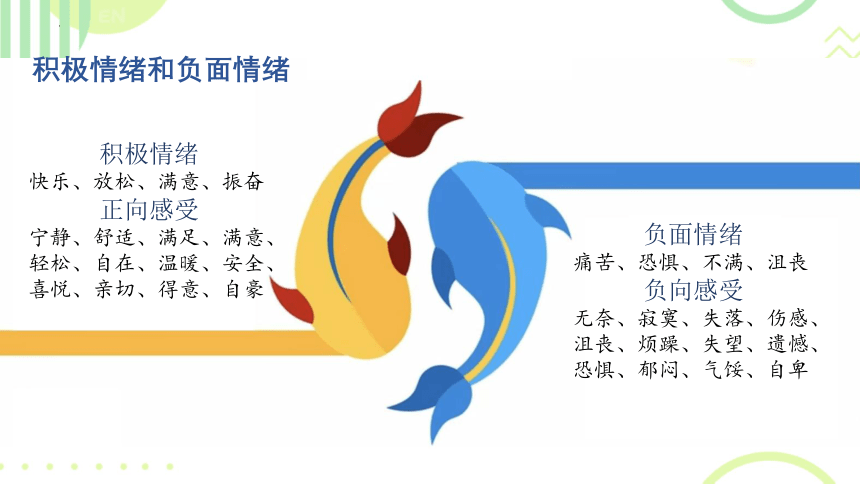 积极情绪和负面情绪

积极情绪
快乐、放松、满意、振奋
正向感受
宁静、舒适、满足、满意、轻松、自在、温暖、安全、喜悦、亲切、得意、自豪

负面情绪
痛苦、恐惧、不满、沮丧
负向感受
无奈、寂寞、失落、伤感、沮丧、烦躁、失望、遗憾、恐惧、郁闷、气馁、自卑